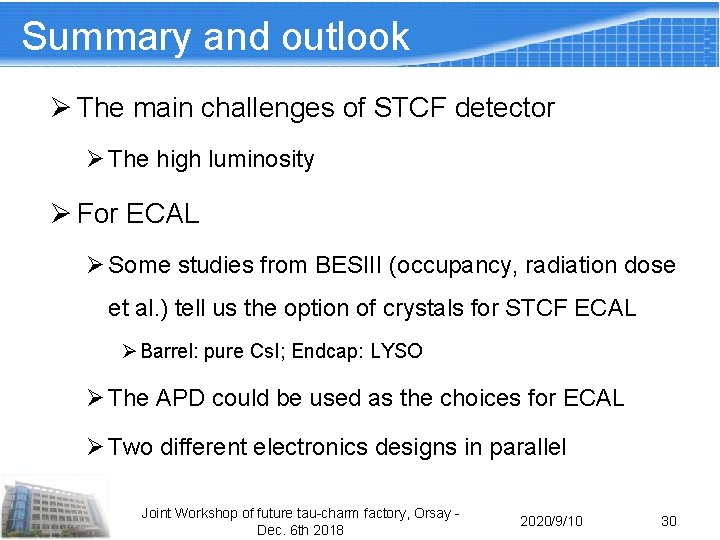 Summary and outlook

➢ The main challenges of STCF detector

➢ The high luminosity

➢ For ECAL

➢ Some studies from BESIII (occupancy, radiation dose et al.) tell us the option of crystals for STCF ECAL

➢ Barrel: pure CsI; Endcap: LYSO

➢ The APD could be used as the choices for ECAL

➢ Two different electronics designs in parallel

Joint Workshop of future tau-charm factory, Orsay - Dec. 6th 2018

2020/9/10

30